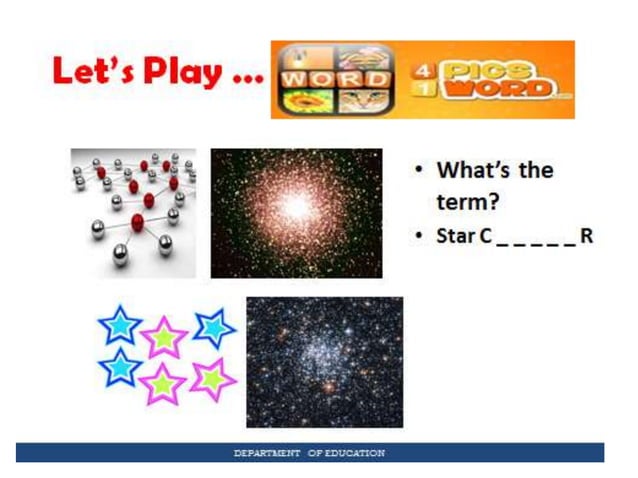 Let's Play ...

WORD

4 PICS 1 WORD

• What's the term?
• Star C _ _ _ _ _ R

DEPARTMENT OF EDUCATION